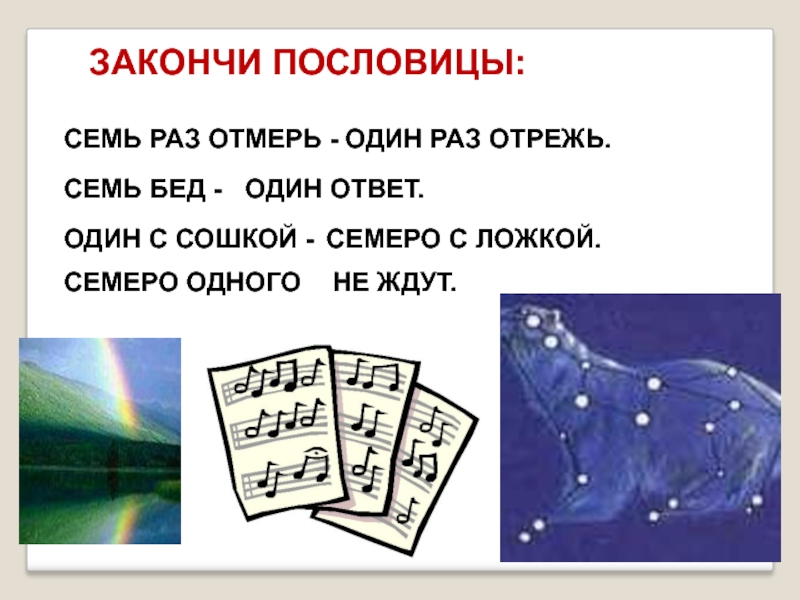 ЗАКОНЧИ ПОСЛОВИЦЫ:

СЕМЬ РАЗ ОТМЕРЬ - ОДИН РАЗ ОТРЕЖЬ.

СЕМЬ БЕД - ОДИН ОТВЕТ.

ОДИН С СОШКОЙ - СЕМЕРО С ЛОЖКОЙ.

СЕМЕРО ОДНОГО НЕ ЖДУТ.